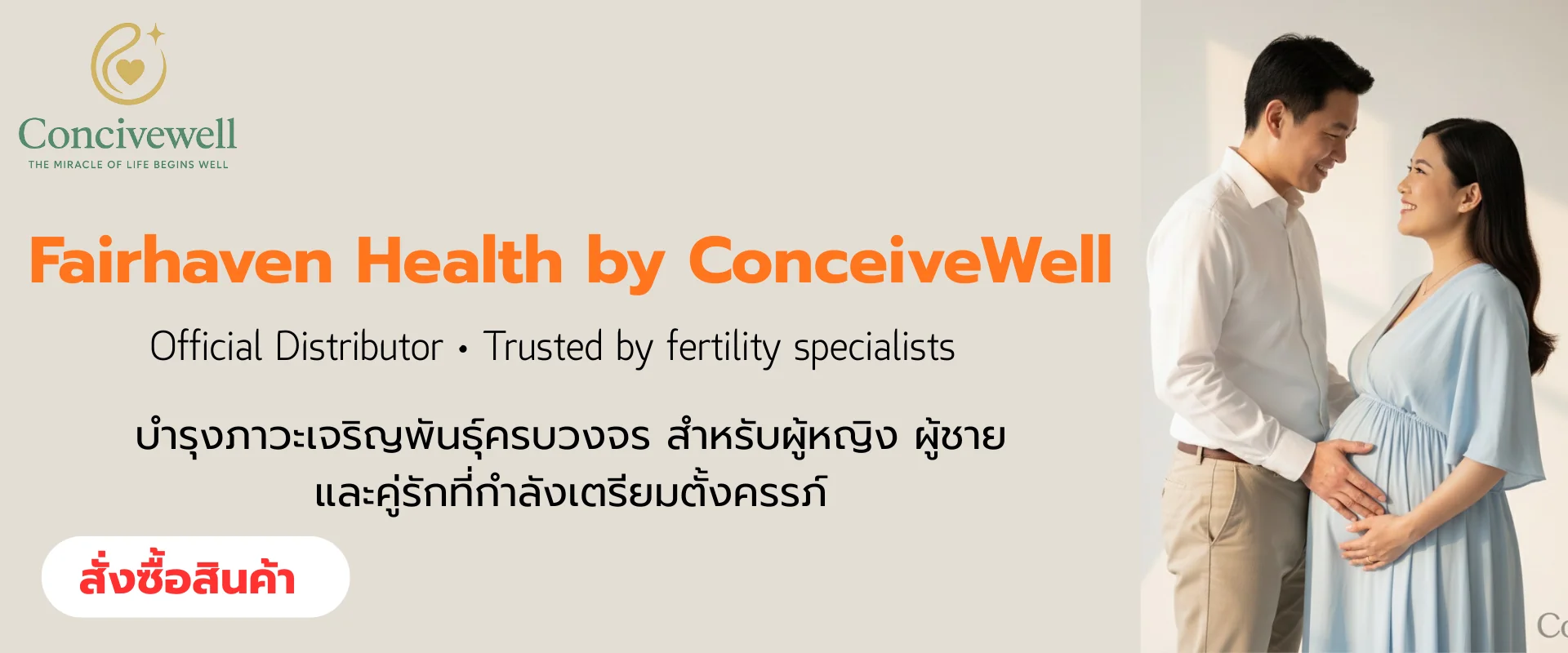 Concivewell
THE MIRACLE OF LIFE BEGINS WELL

Fairhaven Health by ConceiveWell

Official Distributor • Trusted by fertility specialists

บำรุงภาวะเจริญพันธุ์ครบวงจร สำหรับผู้หญิง ผู้ชาย และคู่รักที่กำลังเตรียมตั้งครรภ์

สั่งซื้อสินค้า

Co